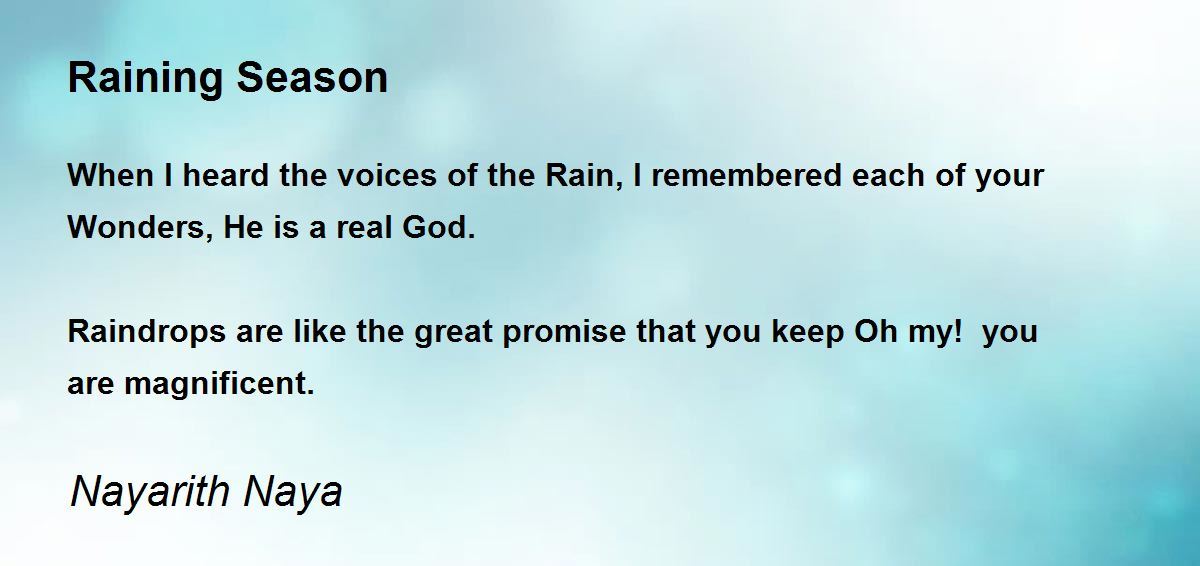 Raining Season

When I heard the voices of the Rain, I remembered each of your Wonders, He is a real God.

Raindrops are like the great promise that you keep Oh my!  you are magnificent.

Nayarith Naya